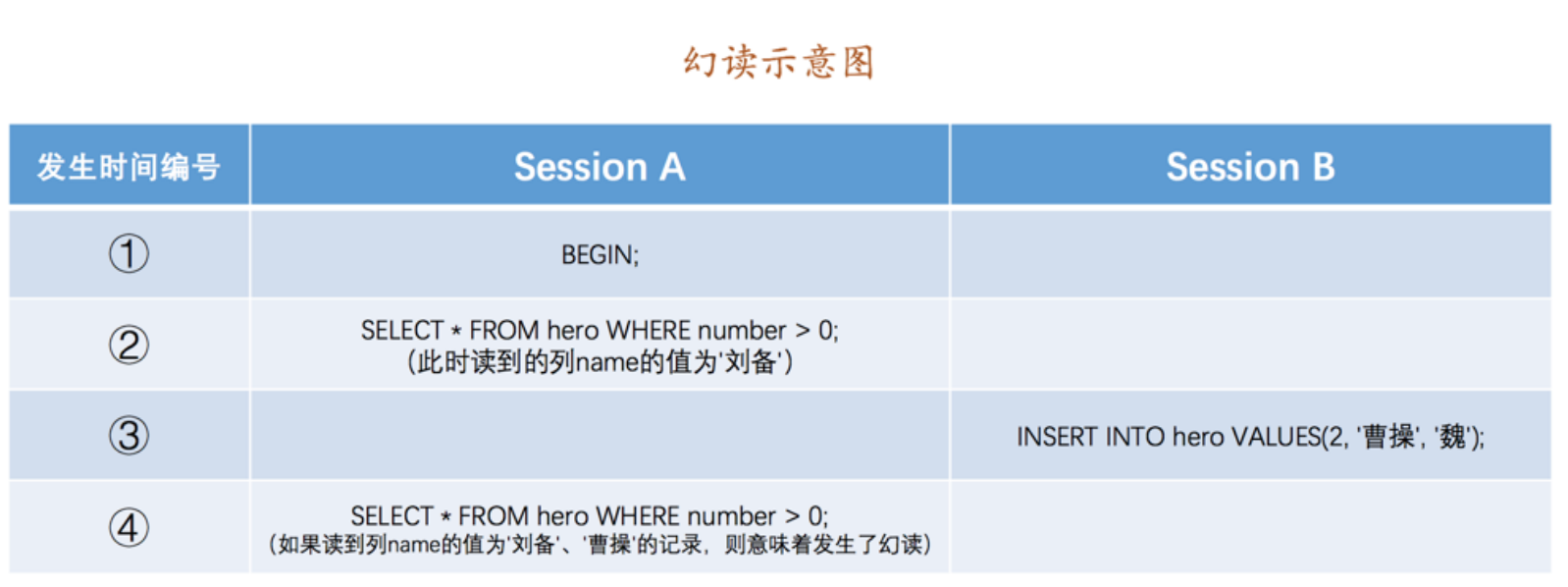 幻读示意图

| 发生时间编号 | Session A | Session B |
|---|---|---|
| ① | BEGIN; | |
| ② | SELECT * FROM hero WHERE number > 0; (此时读到的列name的值为'刘备') | |
| ③ | | INSERT INTO hero VALUES(2, '曹操', '魏'); |
| ④ | SELECT * FROM hero WHERE number > 0; (如果读到列name的值为'刘备'、'曹操'的记录，则意味着发生了幻读) | |